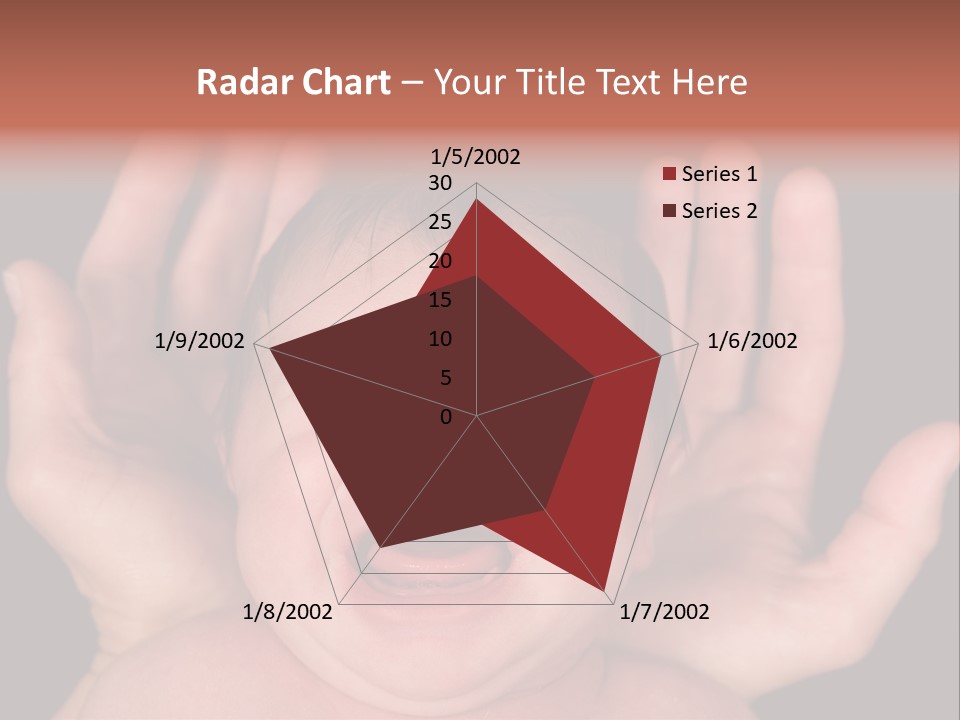 Radar Chart – Your Title Text Here

1/5/2002
30
25
20
15
10
5
0
1/6/2002
1/7/2002
1/8/2002
1/9/2002

Series 1
Series 2